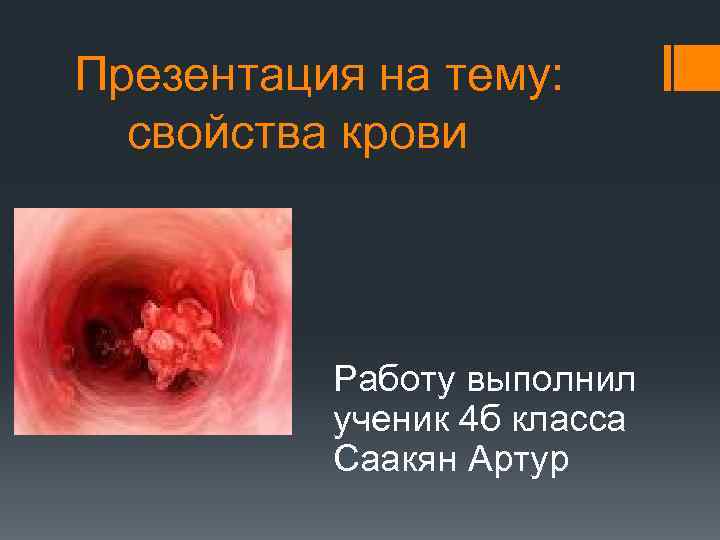 Презентация на тему: свойства крови

Работу выполнил ученик 4б класса Саакян Артур